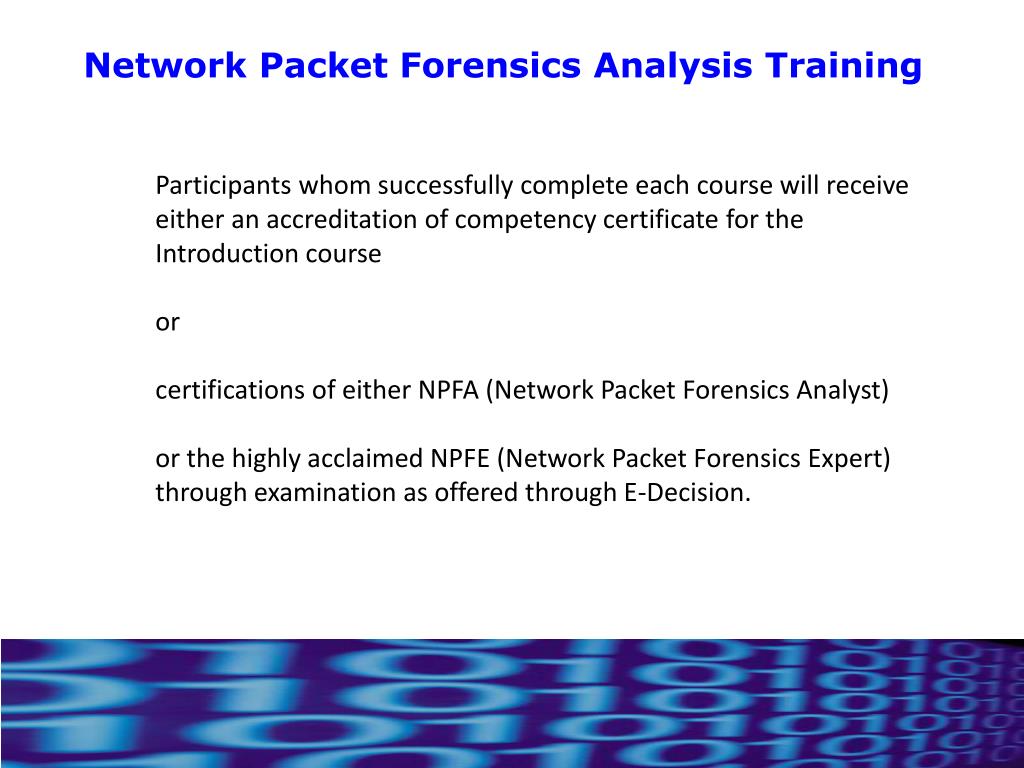 Network Packet Forensics Analysis Training

Participants whom successfully complete each course will receive either an accreditation of competency certificate for the Introduction course

or

certifications of either NPFA (Network Packet Forensics Analyst)

or the highly acclaimed NPFE (Network Packet Forensics Expert) through examination as offered through E-Decision.